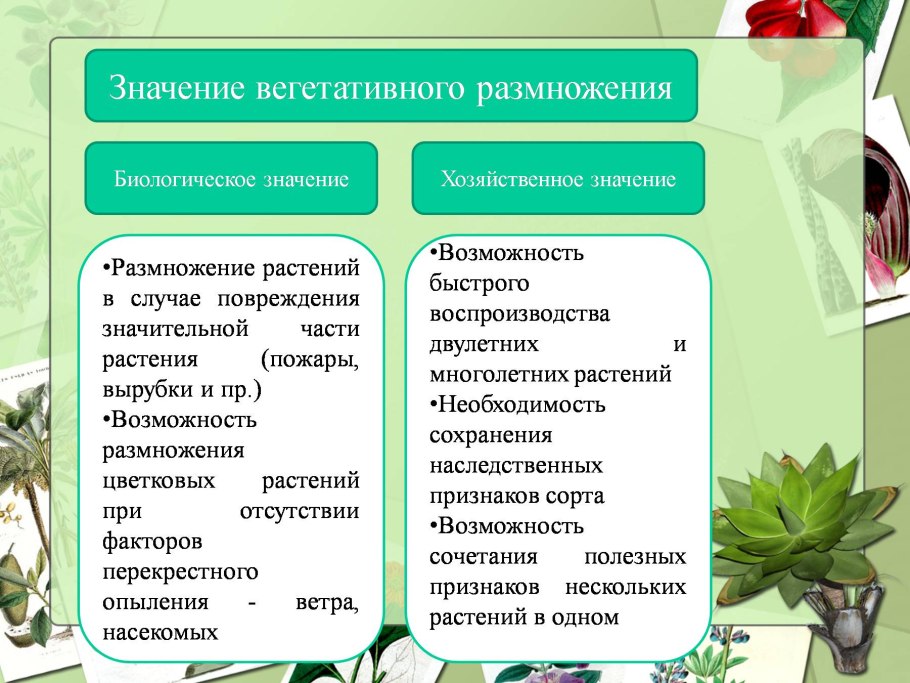 Значение вегетативного размножения

Биологическое значение

•Размножение растений в случае повреждения значительной части растения (пожары, вырубки и пр.)
•Возможность размножения цветковых растений при отсутствии факторов перекрестного опыления - ветра, насекомых

Хозяйственное значение

•Возможность быстрого воспроизводства двулетних и многолетних растений
•Необходимость сохранения наследственных признаков сорта
•Возможность сочетания полезных признаков нескольких растений в одном